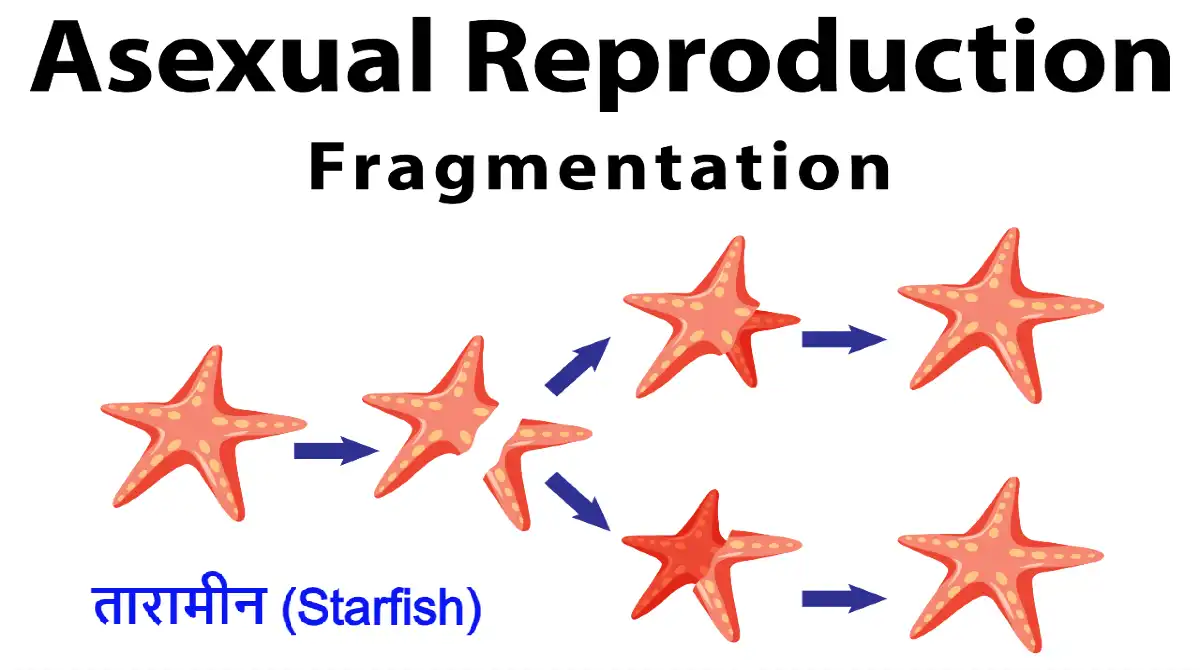 Asexual Reproduction
Fragmentation

तारामीन (Starfish)